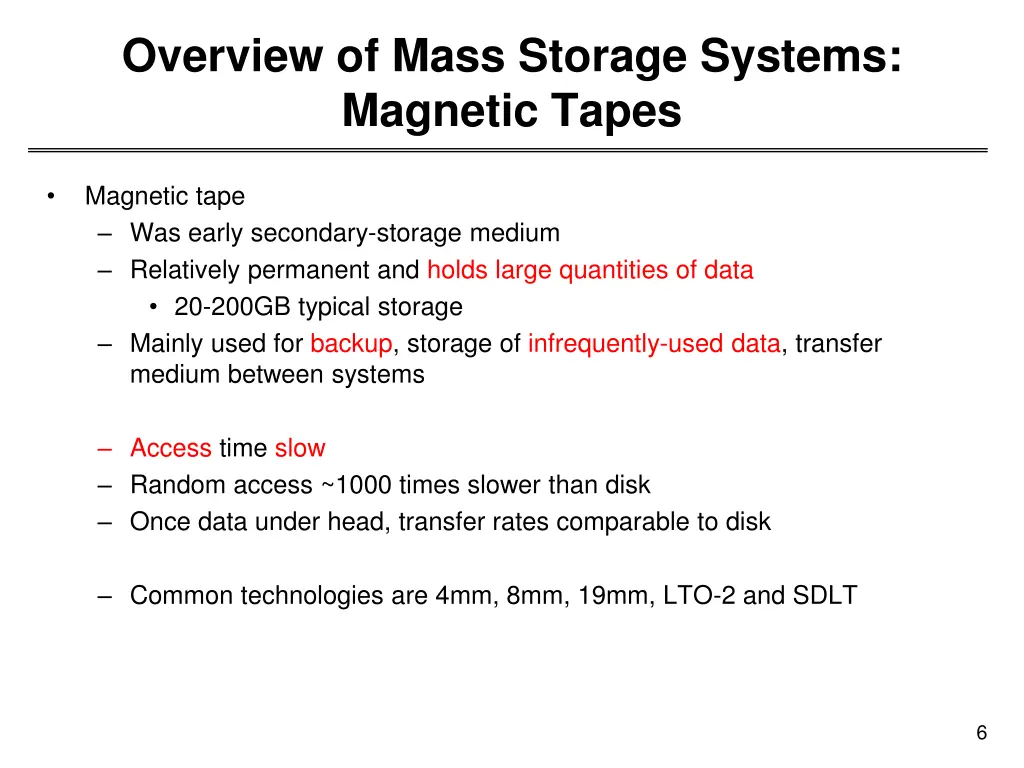 Overview of Mass Storage Systems: Magnetic Tapes

• Magnetic tape
– Was early secondary-storage medium
– Relatively permanent and holds large quantities of data
• 20-200GB typical storage
– Mainly used for backup, storage of infrequently-used data, transfer medium between systems

– Access time slow
– Random access ~1000 times slower than disk
– Once data under head, transfer rates comparable to disk

– Common technologies are 4mm, 8mm, 19mm, LTO-2 and SDLT

6